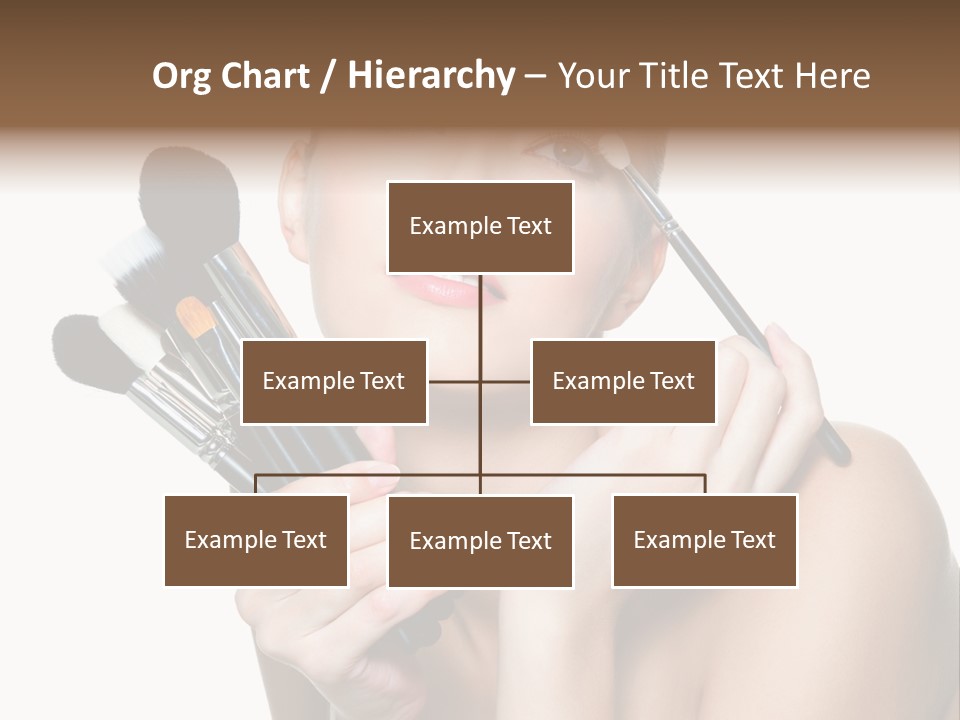 Org Chart / Hierarchy – Your Title Text Here

Example Text

Example Text

Example Text

Example Text

Example Text

Example Text